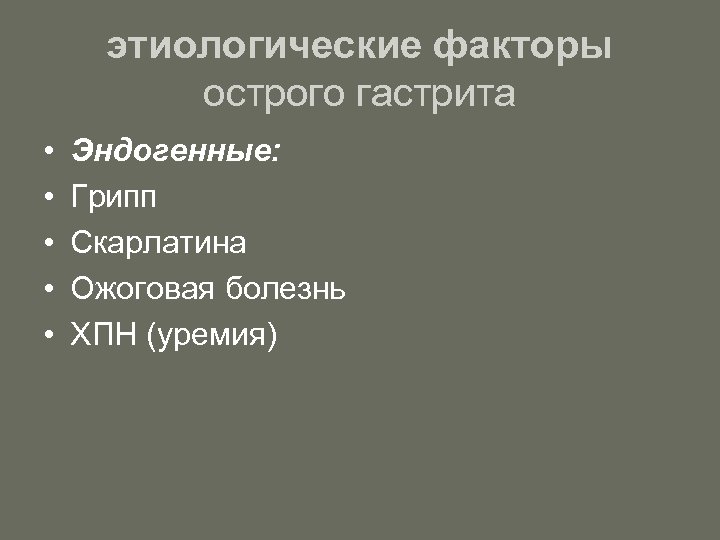 этиологические факторы
острого гастрита

• Эндогенные:
• Грипп
• Скарлатина
• Ожоговая болезнь
• ХПН (уремия)